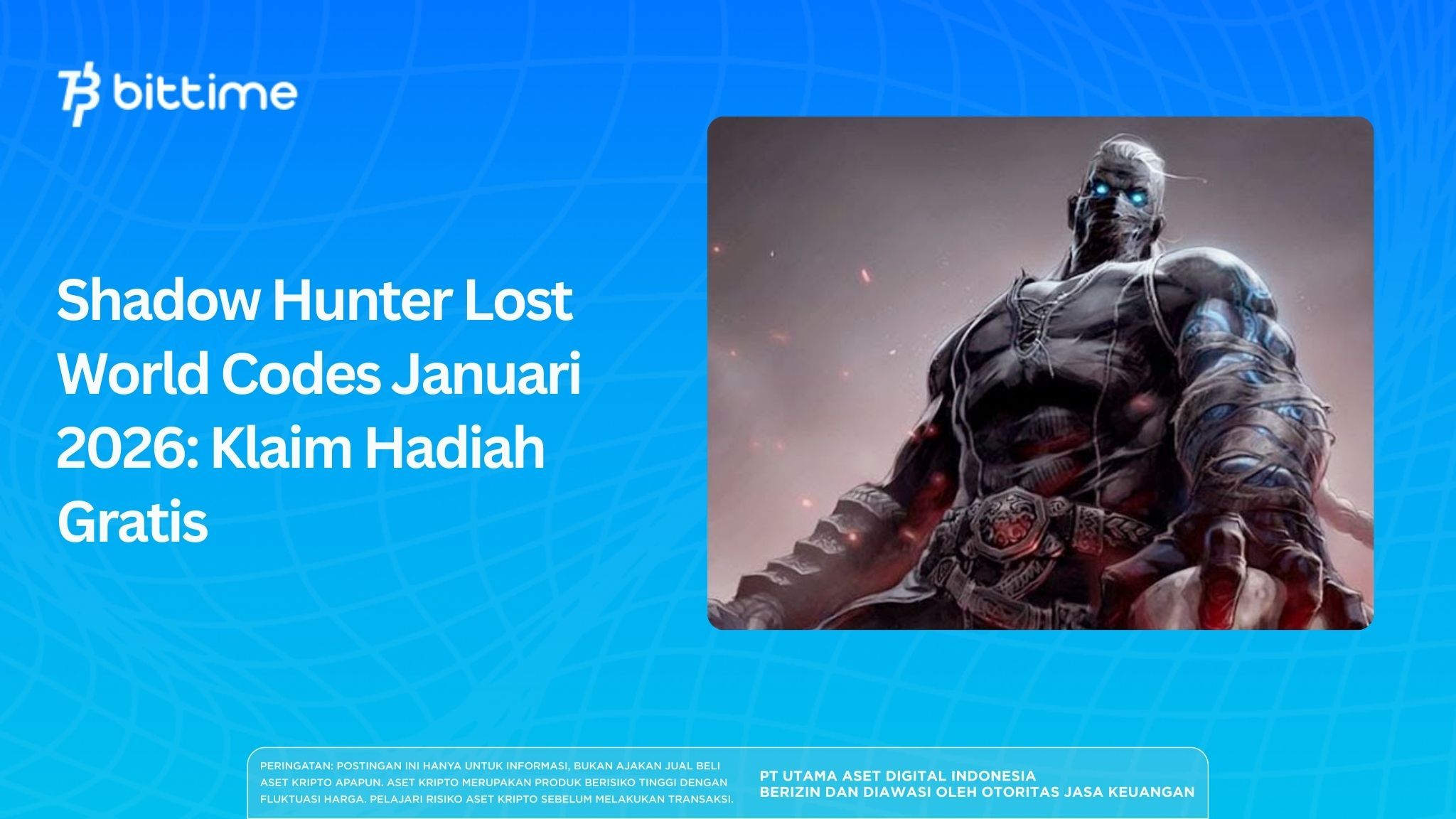 bittime

Shadow Hunter Lost World Codes Januari 2026: Klaim Hadiah Gratis

PERINGATAN: POSTINGAN INI HANYA UNTUK INFORMASI, BUKAN AJAKAN JUAL BELI ASET KRIPTO APAPUN. ASET KRIPTO MERUPAKAN PRODUK BERISIKO TINGGI DENGAN FLUKTUASI HARGA. PELAJARI RISIKO ASET KRIPTO SEBELUM MELAKUKAN TRANSAKSI.

PT UTAMA ASET DIGITAL INDONESIA
BERIZIN DAN DIAWASI OLEH OTORITAS JASA KEUANGAN